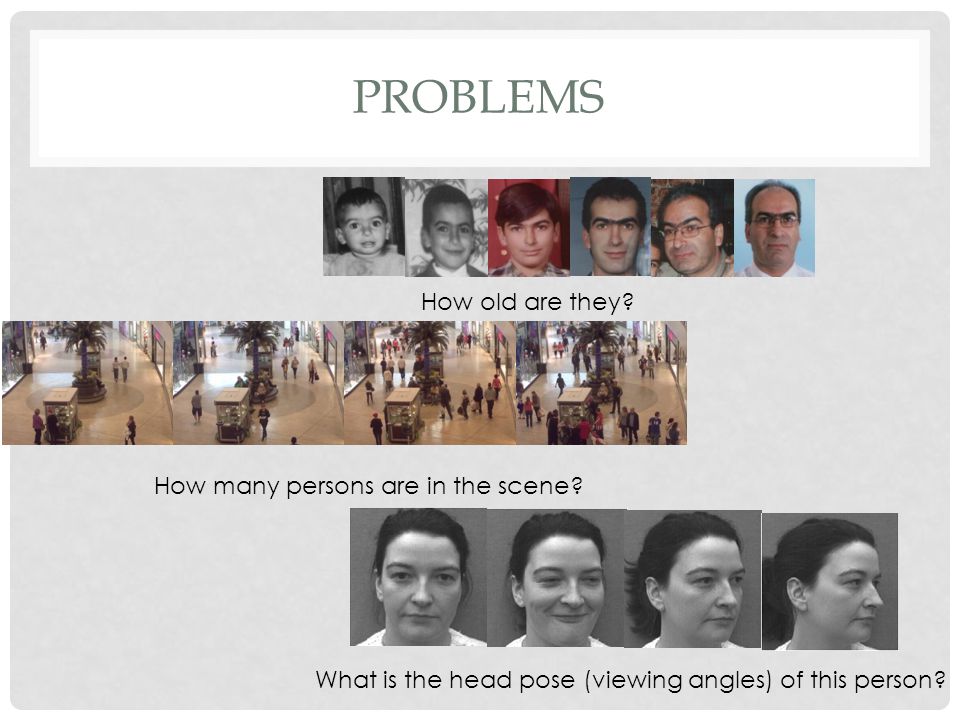 PROBLEMS

How old are they?

How many persons are in the scene?

What is the head pose (viewing angles) of this person?